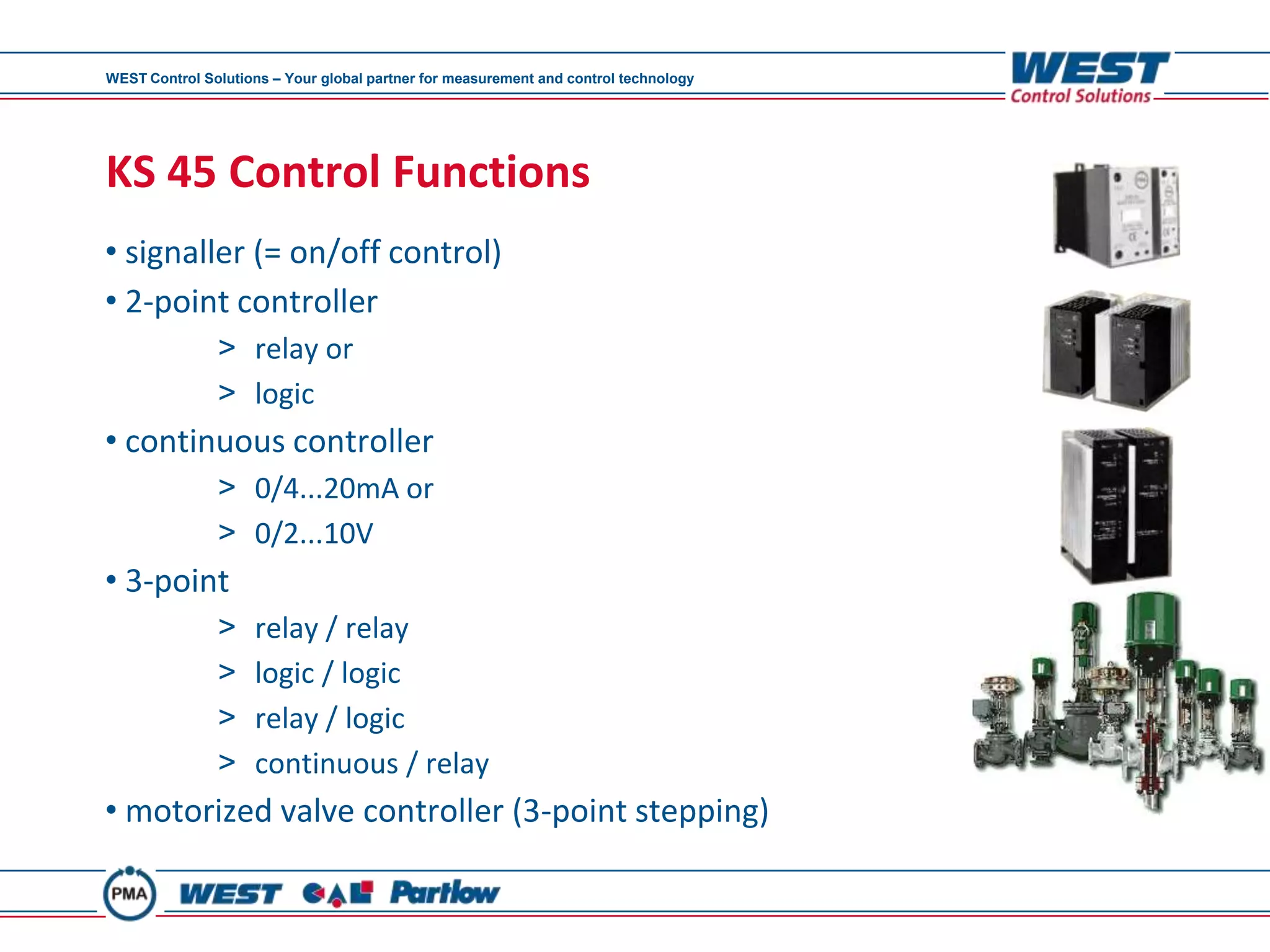 WEST Control Solutions – Your global partner for measurement and control technology

WEST
Control Solutions

KS 45 Control Functions

• signaller (= on/off control)
• 2-point controller
> relay or
> logic
• continuous controller
> 0/4...20mA or
> 0/2...10V
• 3-point
> relay / relay
> logic / logic
> relay / logic
> continuous / relay
• motorized valve controller (3-point stepping)

PMA WEST CAL Partlow